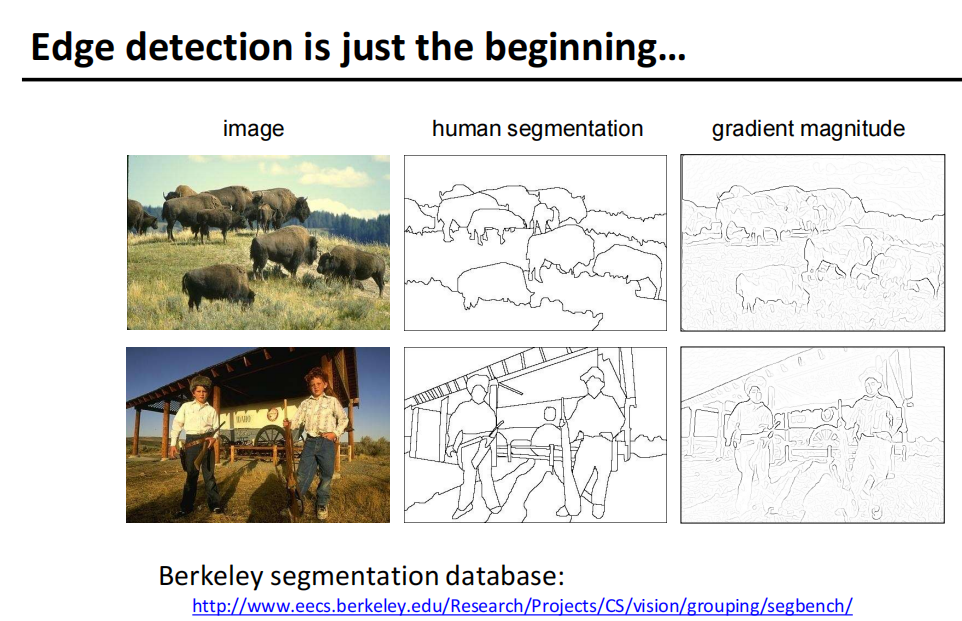 Edge detection is just the beginning…

image

human segmentation

gradient magnitude

Berkeley segmentation database:
http://www.eecs.berkeley.edu/Research/Projects/CS/vision/grouping/segbench/